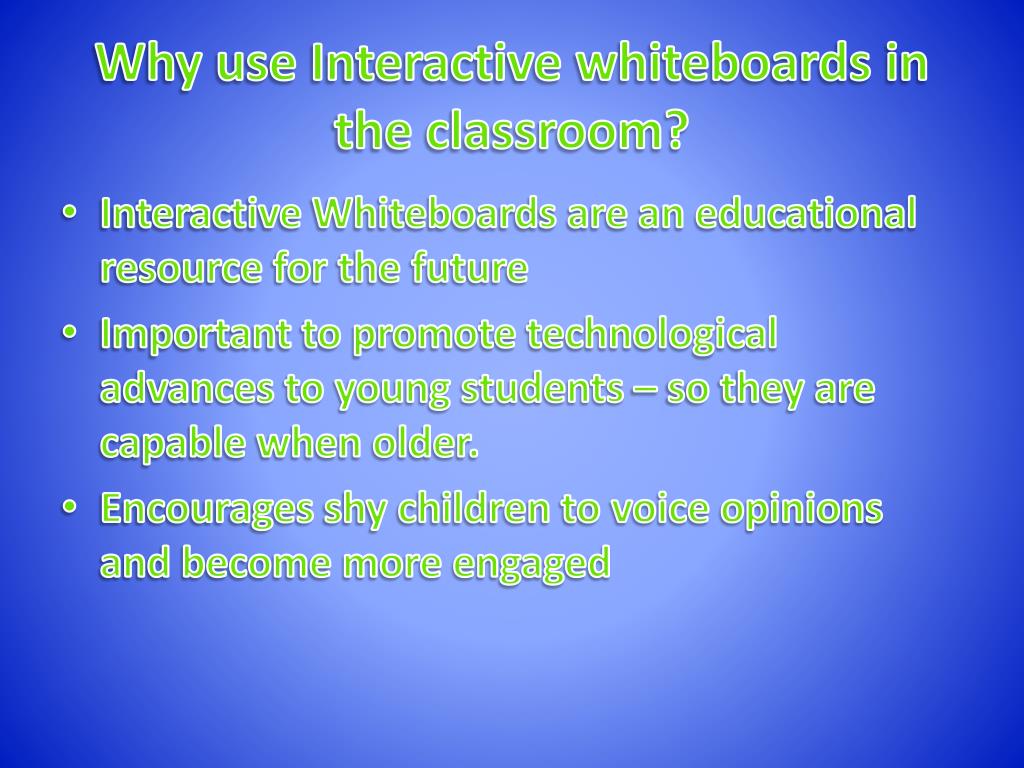 Why use Interactive whiteboards in the classroom?

• Interactive Whiteboards are an educational resource for the future
• Important to promote technological advances to young students – so they are capable when older.
• Encourages shy children to voice opinions and become more engaged